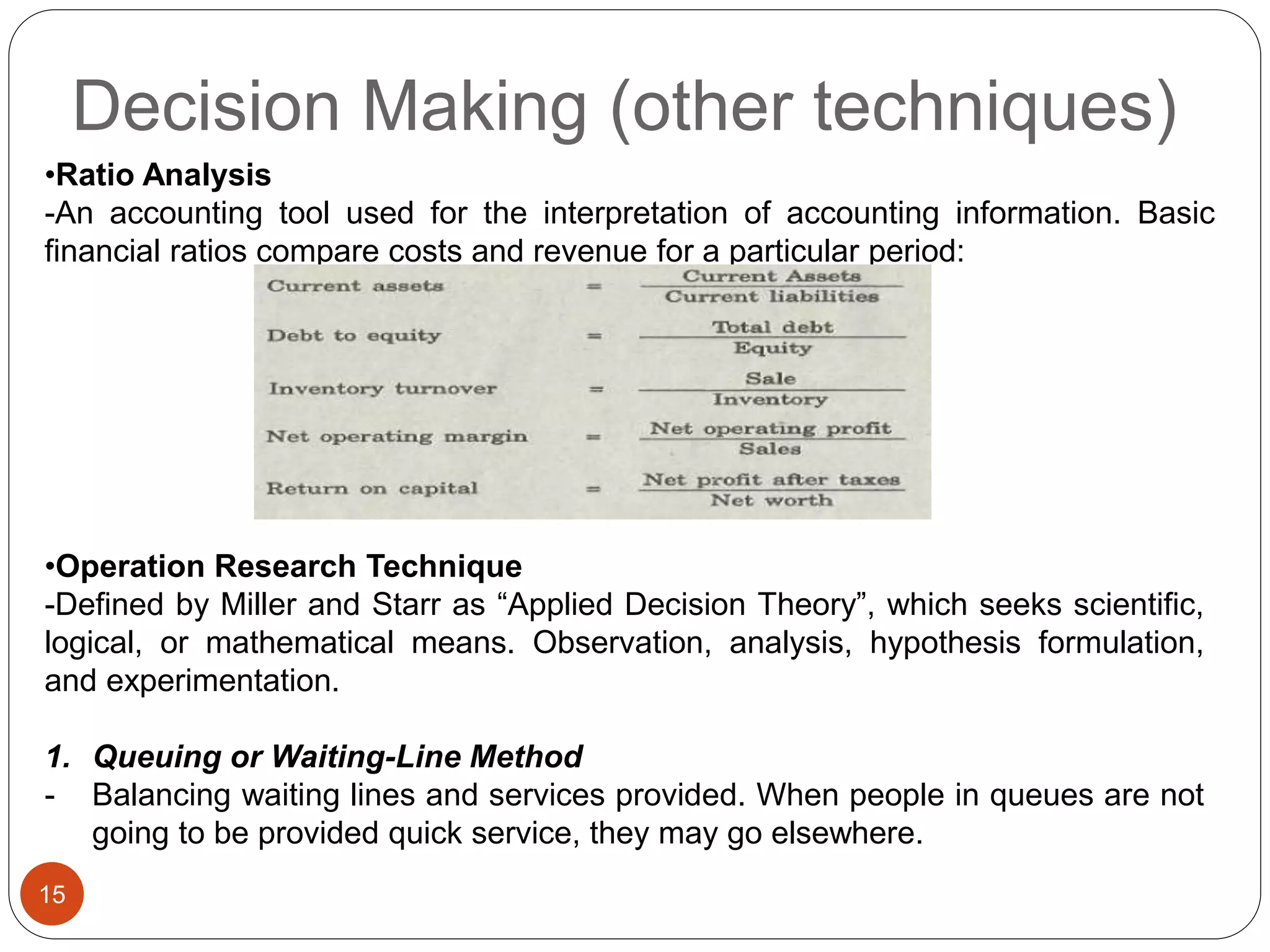 Decision Making (other techniques)

•Ratio Analysis

-An accounting tool used for the interpretation of accounting information. Basic financial ratios compare costs and revenue for a particular period:

Current assets $= \frac{\text{Current Assets}}{\text{Current liabilities}}$

Debt to equity $= \frac{\text{Total debt}}{\text{Equity}}$

Inventory turnover $= \frac{\text{Sale}}{\text{Inventory}}$

Net operating margin $= \frac{\text{Net operating profit}}{\text{Sales}}$

Return on capital $= \frac{\text{Net profit after taxes}}{\text{Net worth}}$

•Operation Research Technique

-Defined by Miller and Starr as “Applied Decision Theory”, which seeks scientific, logical, or mathematical means. Observation, analysis, hypothesis formulation, and experimentation.

1. Queuing or Waiting-Line Method

- Balancing waiting lines and services provided. When people in queues are not going to be provided quick service, they may go elsewhere.

15